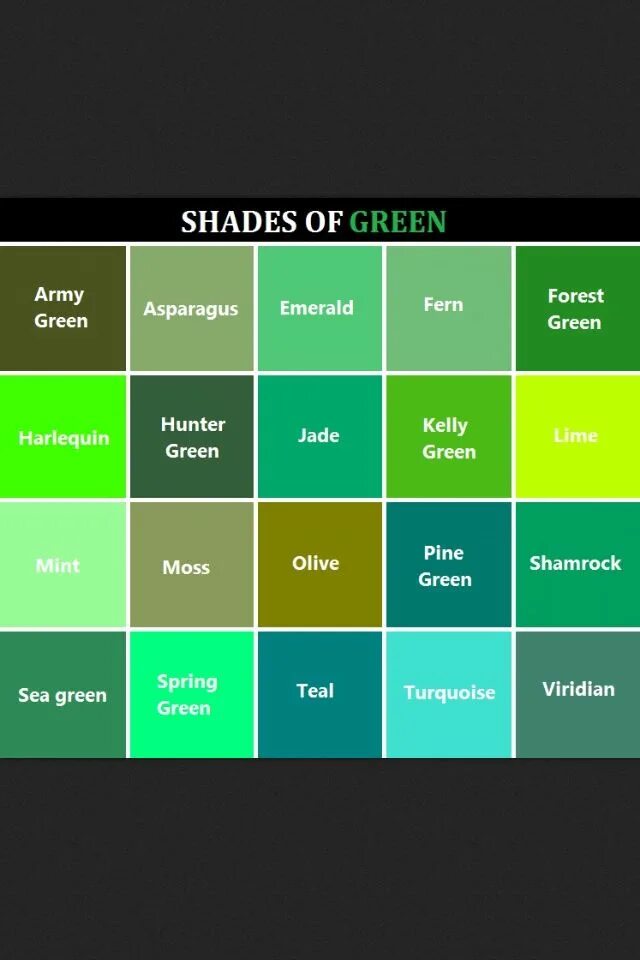 SHADES OF GREEN

| Army Green | Asparagus | Emerald | Fern | Forest Green |
|---|---|---|---|---|
| Harlequin | Hunter Green | Jade | Kelly Green | Lime |
| Mint | Moss | Olive | Pine Green | Shamrock |
| Sea green | Spring Green | Teal | Turquoise | Viridian |